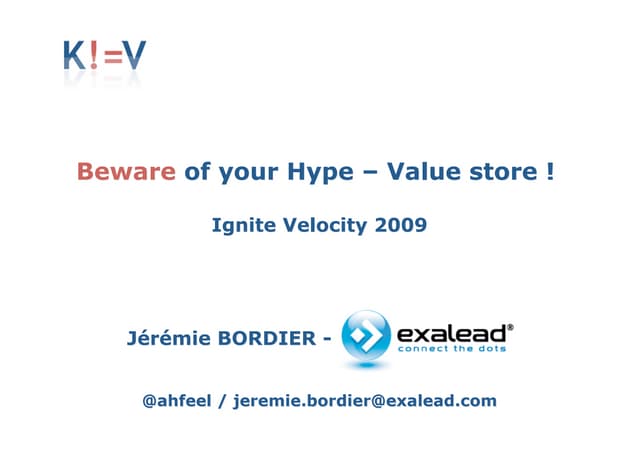 K!=V

Beware of your Hype – Value store !

Ignite Velocity 2009

Jérémie BORDIER - exalead® connect the dots

@ahfeel / jeremie.bordier@exalead.com